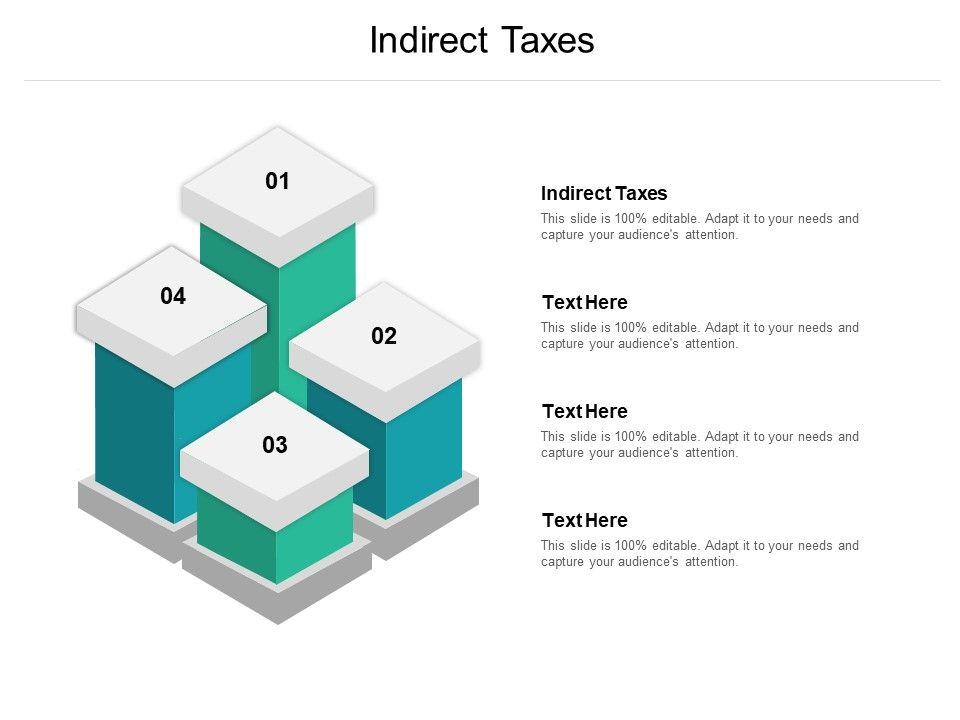 Indirect Taxes

01

04

02

03

Indirect Taxes
This slide is 100% editable. Adapt it to your needs and capture your audience's attention.

Text Here
This slide is 100% editable. Adapt it to your needs and capture your audience's attention.

Text Here
This slide is 100% editable. Adapt it to your needs and capture your audience's attention.

Text Here
This slide is 100% editable. Adapt it to your needs and capture your audience's attention.